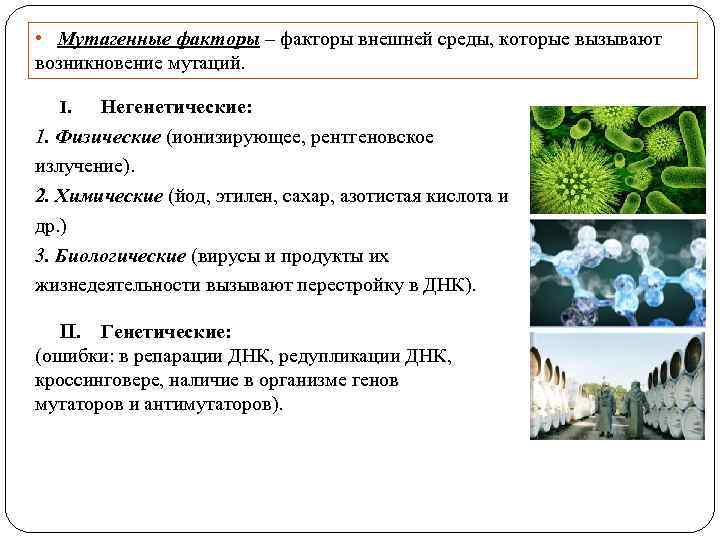 • Мутагенные факторы – факторы внешней среды, которые вызывают возникновение мутаций.

I. Негенетические:

1. Физические (ионизирующее, рентгеновское излучение).

2. Химические (йод, этилен, сахар, азотистая кислота и др.)

3. Биологические (вирусы и продукты их жизнедеятельности вызывают перестройку в ДНК).

II. Генетические:

(ошибки: в репарации ДНК, редупликации ДНК, кроссинговере, наличие в организме генов мутаторов и антимутаторов).